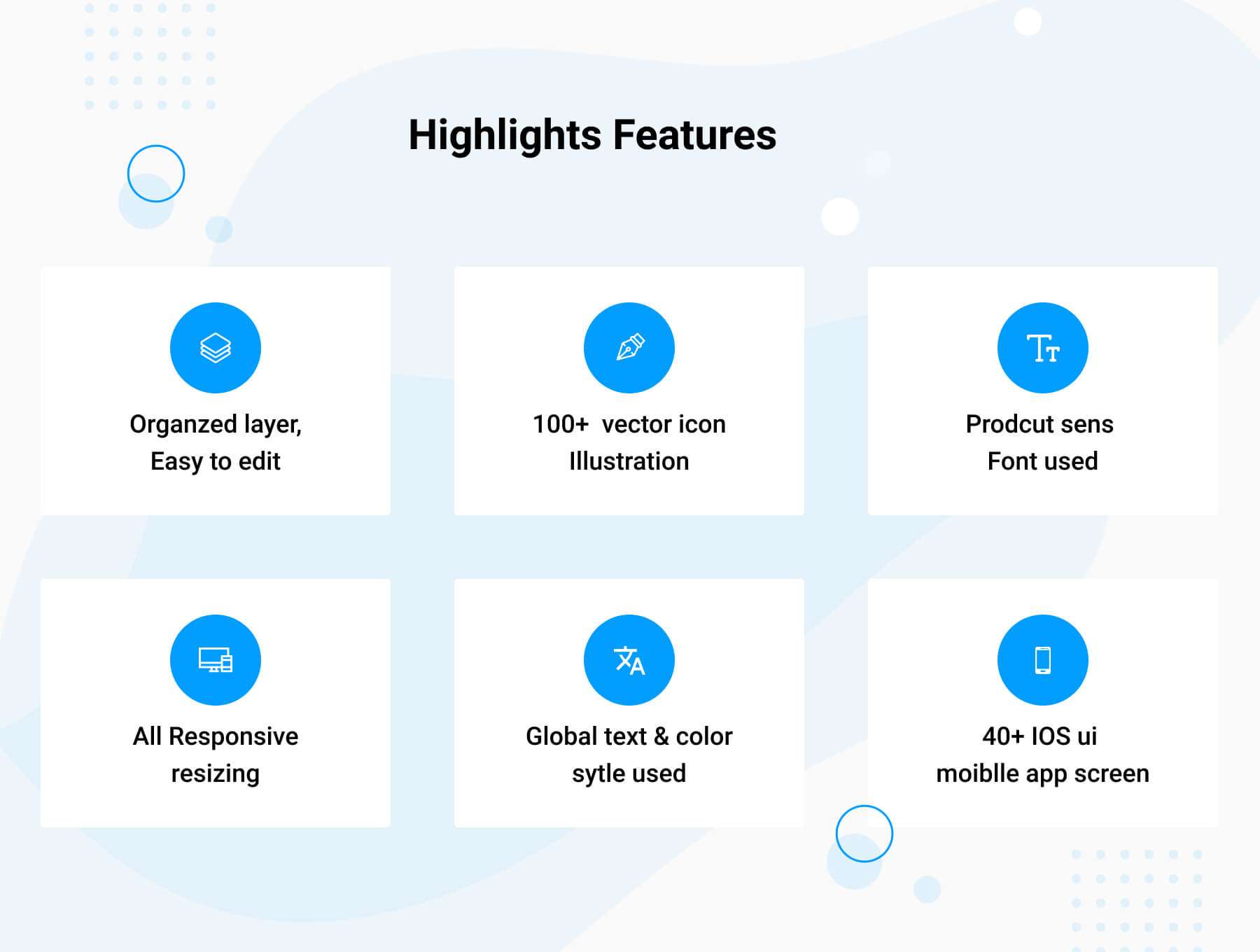 Highlights Features

Organzed layer,
Easy to edit

100+ vector icon
Illustration

Prodcut sens
Font used

All Responsive
resizing

Global text & color
sytle used

40+ IOS ui
moiblle app screen